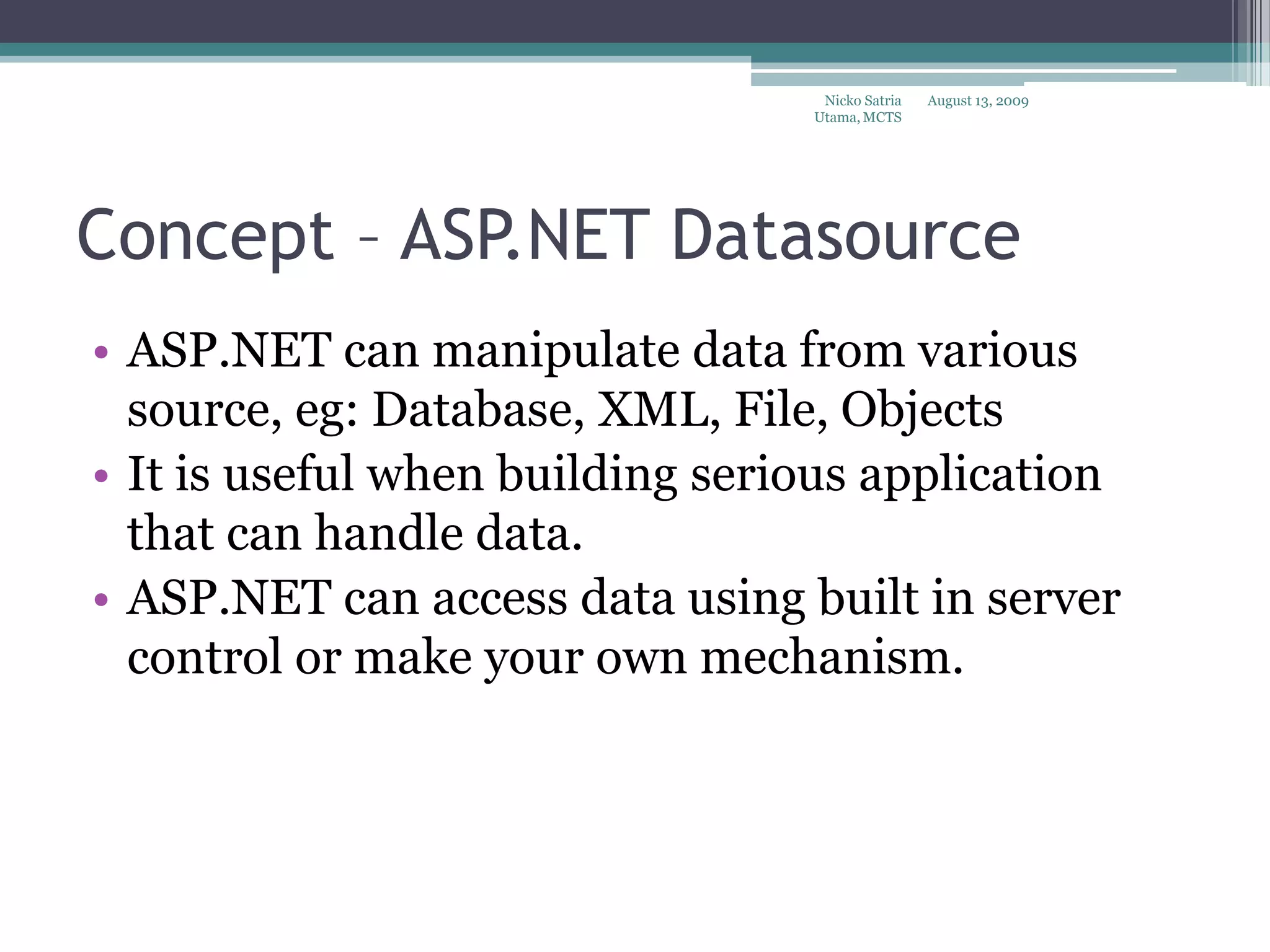 Nicko Satria Utama, MCTS

August 13, 2009

Concept – ASP.NET Datasource

• ASP.NET can manipulate data from various source, eg: Database, XML, File, Objects
• It is useful when building serious application that can handle data.
• ASP.NET can access data using built in server control or make your own mechanism.